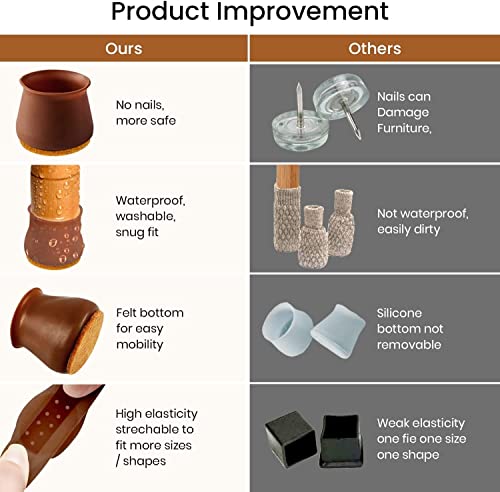 Product Improvement

| Ours | Others |
|---|---|
| No nails, more safe | Nails can Damage Furniture, |
| Waterproof, washable, snug fit | Not waterproof, easily dirty |
| Felt bottom for easy mobility | Silicone bottom not removable |
| High elasticity strechable to fit more sizes / shapes | Weak elasticity one fie one size one shape |